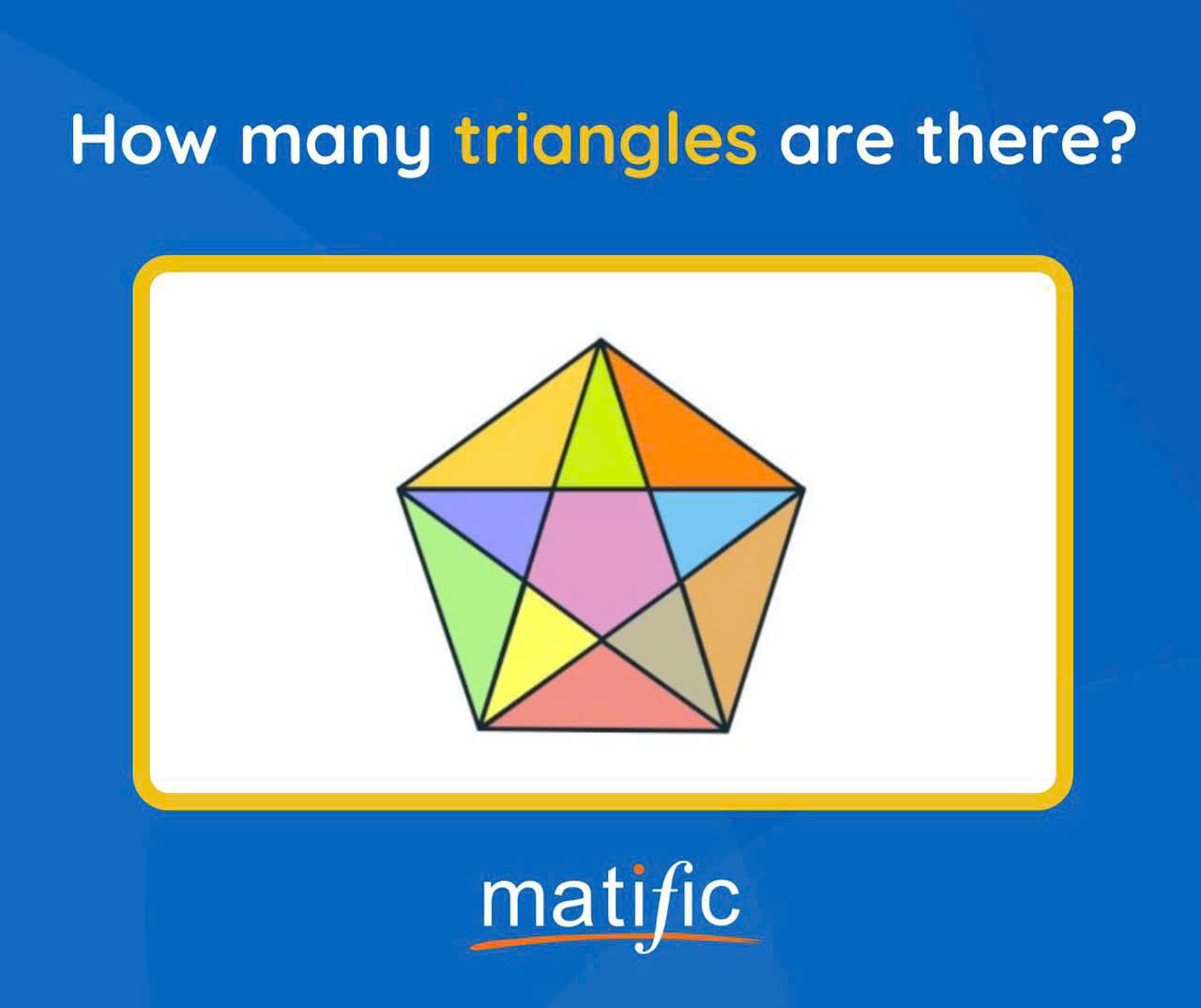 How many triangles are there?

matific